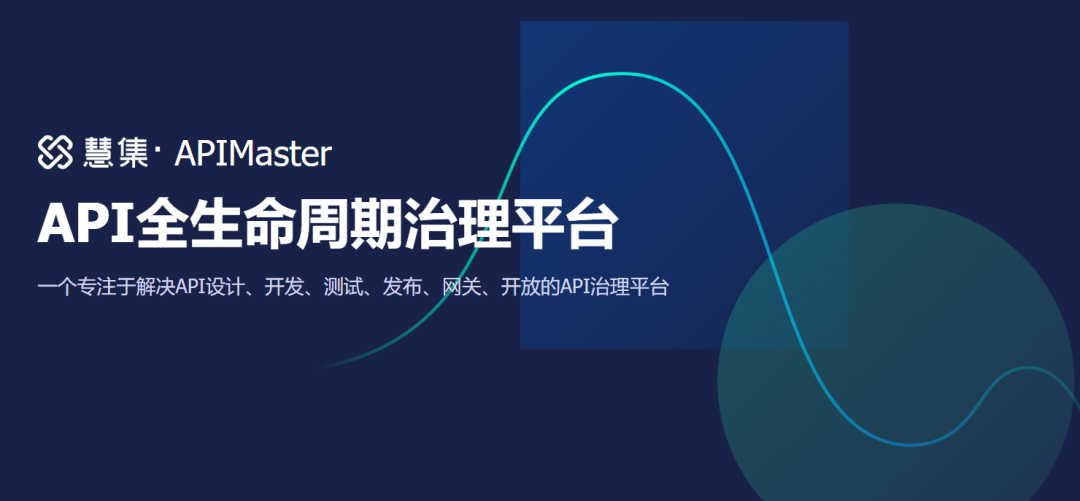 慧集· APIMaster

API全生命周期治理平台

一个专注于解决API设计、开发、测试、发布、网关、开放的API治理平台